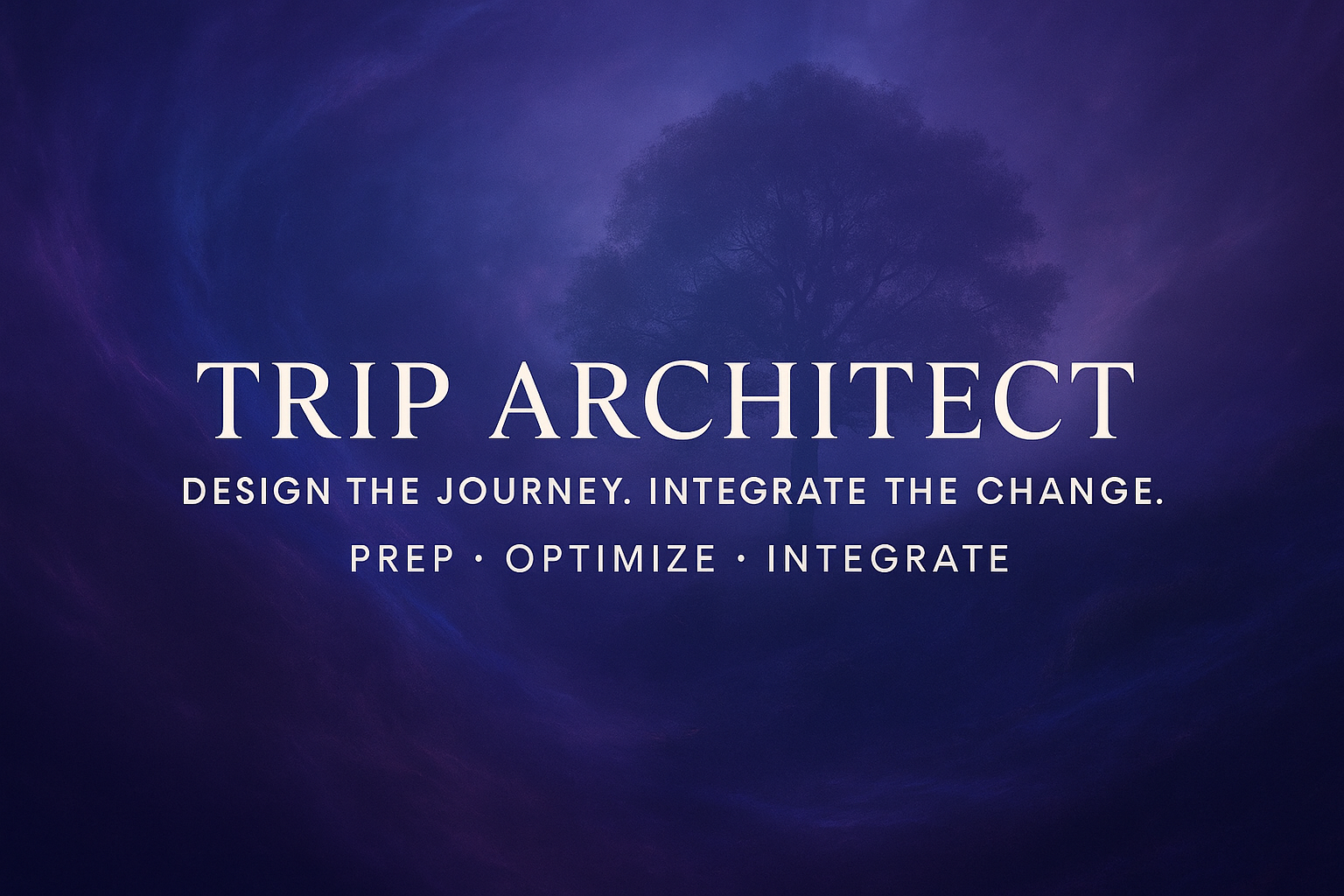 TRIP ARCHITECT

DESIGN THE JOURNEY. INTEGRATE THE CHANGE.

PREP · OPTIMIZE · INTEGRATE